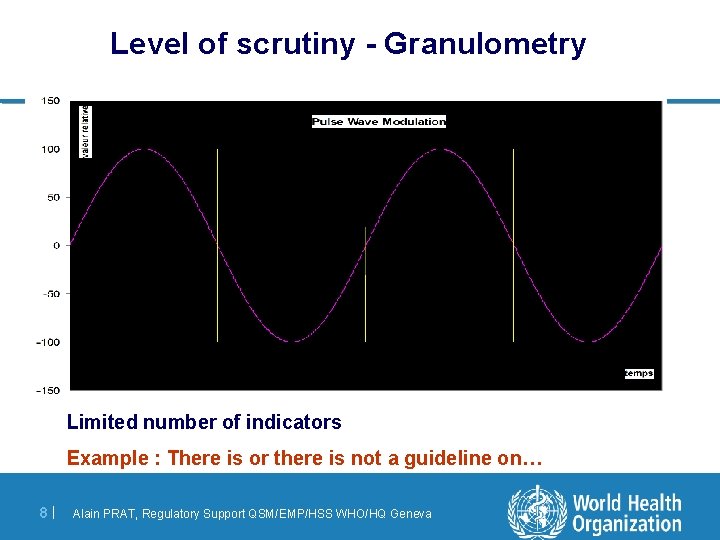 Level of scrutiny - Granulometry

150
100
50
0
-50
-100
-150

valeur relative

Pulse Wave Modulation

temps

Limited number of indicators

Example : There is or there is not a guideline on…

8 | Alain PRAT, Regulatory Support QSM/EMP/HSS WHO/HQ Geneva

World Health Organization